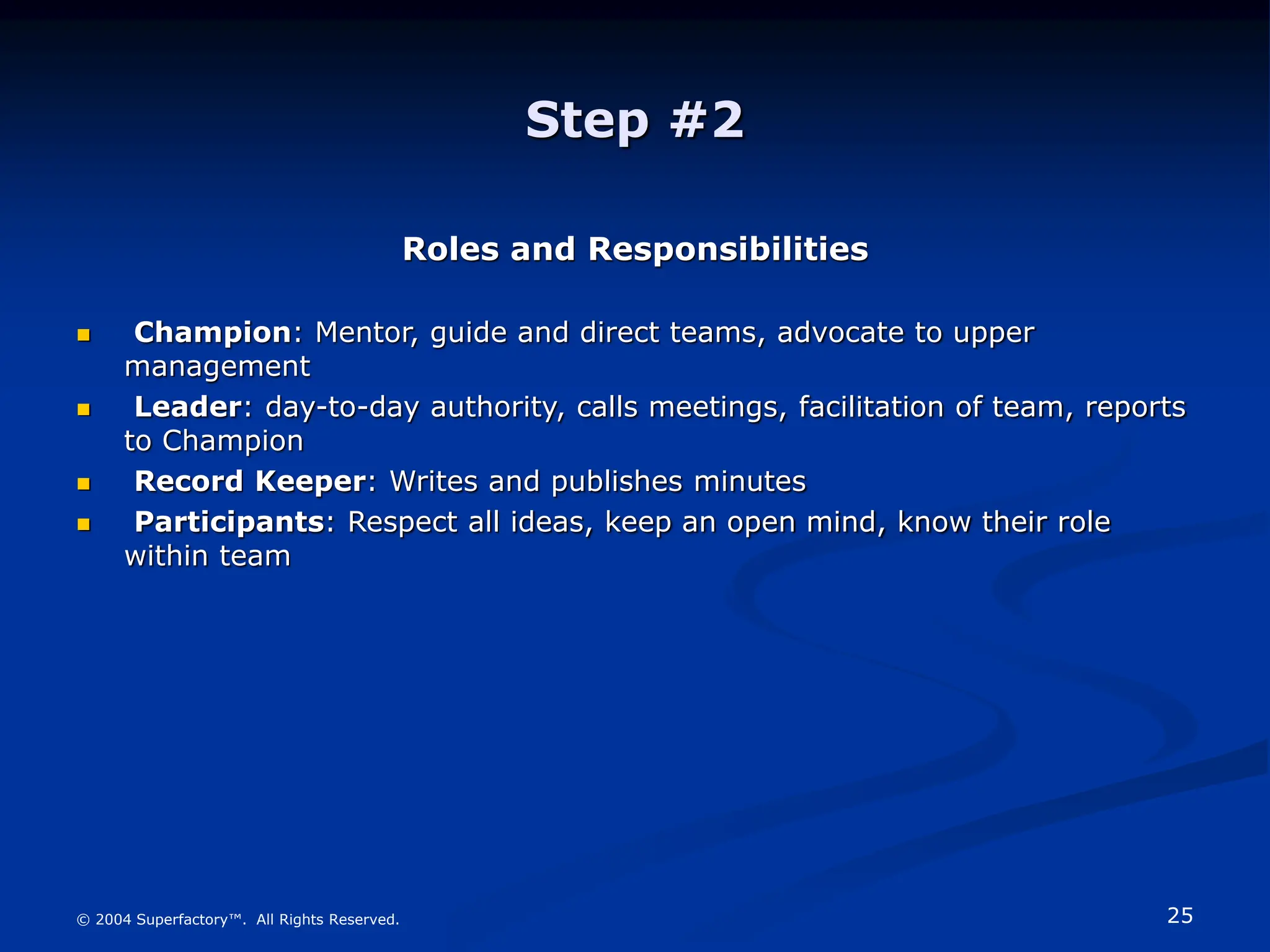 Step #2

Roles and Responsibilities

- Champion: Mentor, guide and direct teams, advocate to upper management
- Leader: day-to-day authority, calls meetings, facilitation of team, reports to Champion
- Record Keeper: Writes and publishes minutes
- Participants: Respect all ideas, keep an open mind, know their role within team

© 2004 Superfactory™. All Rights Reserved.

25